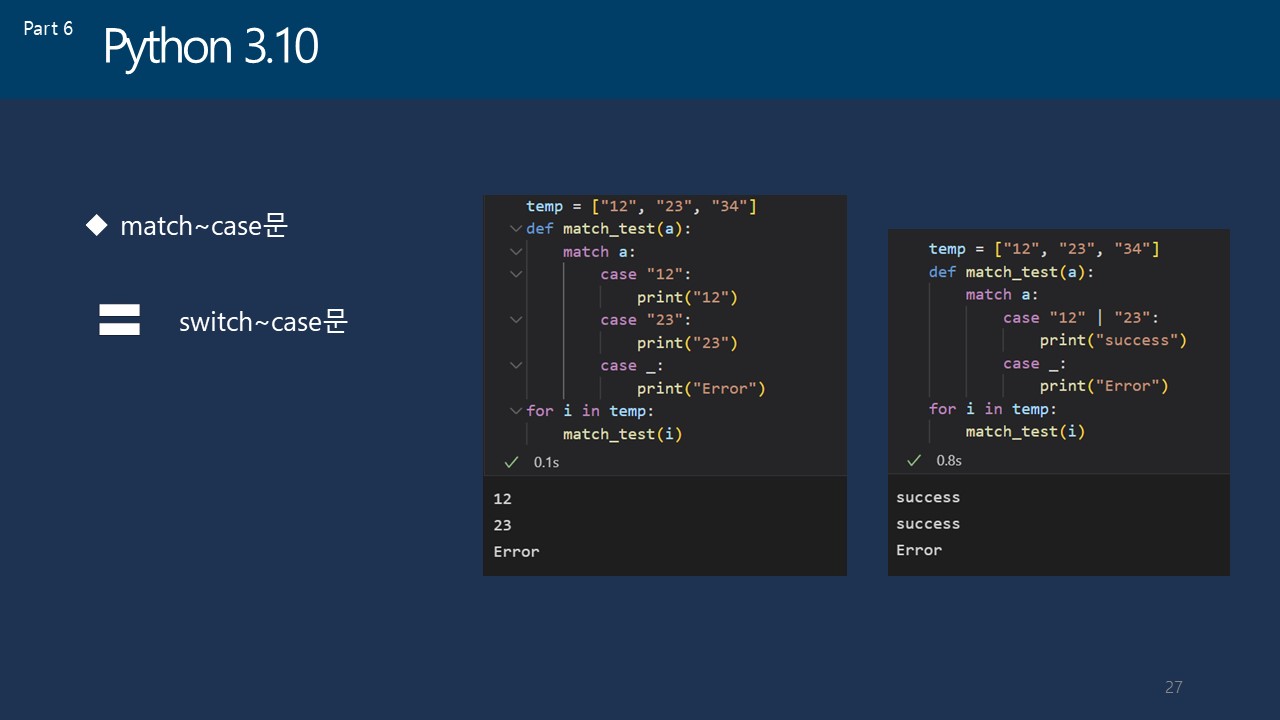 Part 6
Python 3.10

◆ match~case문

= switch~case문

temp = ["12", "23", "34"]
def match_test(a):
    match a:
        case "12":
            print("12")
        case "23":
            print("23")
        case _:
            print("Error")
for i in temp:
    match_test(i)

✓ 0.1s

12
23
Error

temp = ["12", "23", "34"]
def match_test(a):
    match a:
        case "12" | "23":
            print("success")
        case _:
            print("Error")
for i in temp:
    match_test(i)

✓ 0.8s

success
success
Error

27